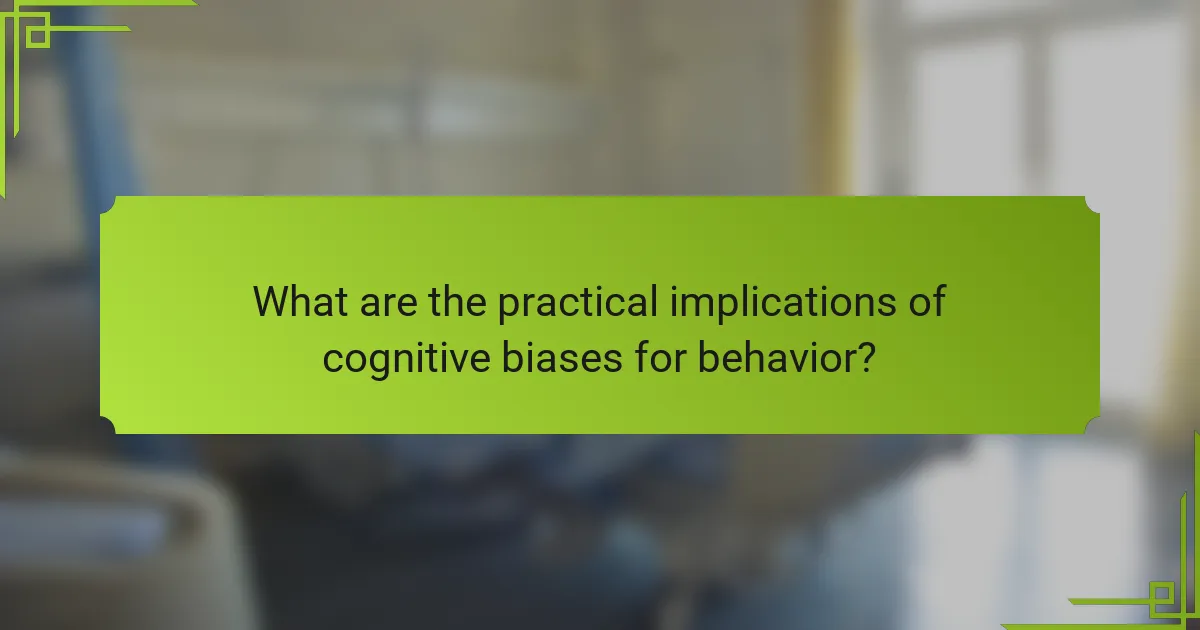 What are the practical implications of cognitive biases for behavior?